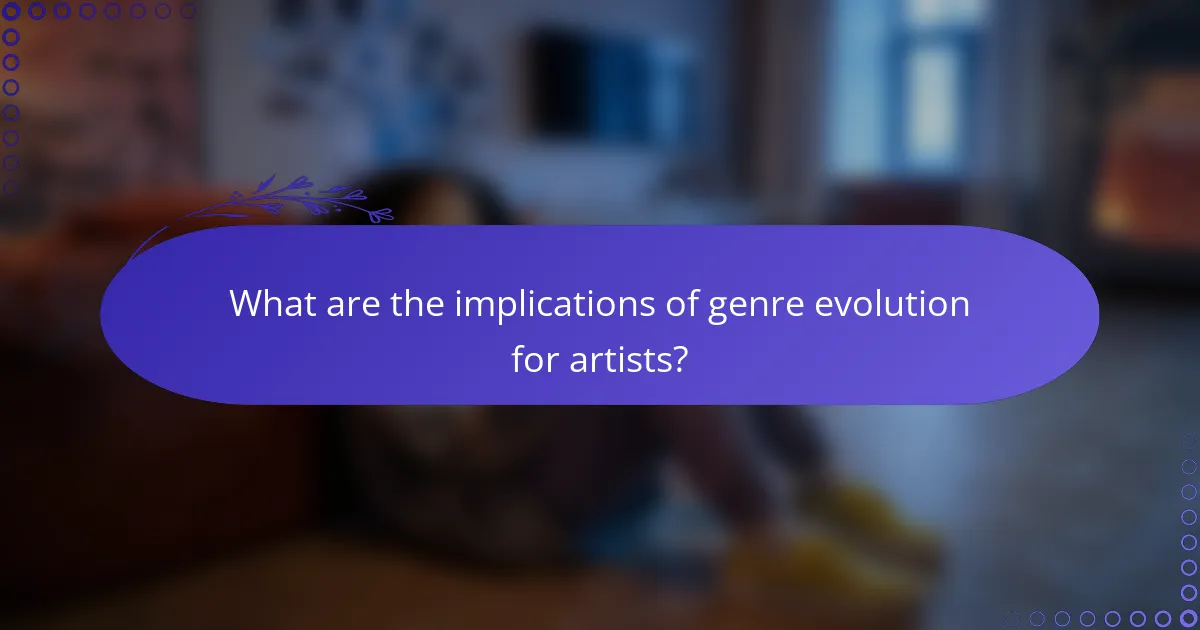 What are the implications of genre evolution for artists?